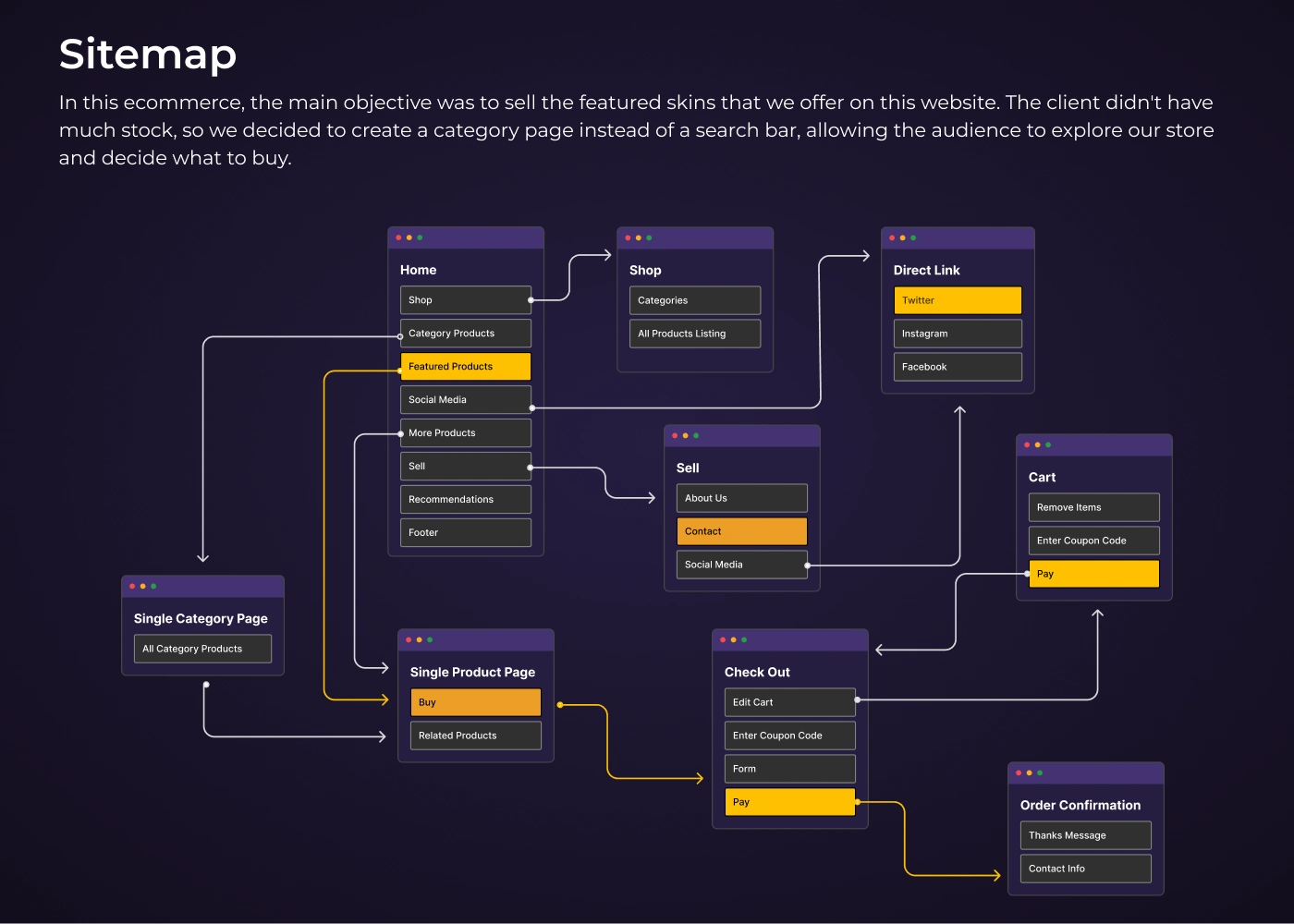 Sitemap

In this ecommerce, the main objective was to sell the featured skins that we offer on this website. The client didn't have much stock, so we decided to create a category page instead of a search bar, allowing the audience to explore our store and decide what to buy.

Home
Shop
Category Products
Featured Products
Social Media
More Products
Sell
Recommendations
Footer

Shop
Categories
All Products Listing

Direct Link
Twitter
Instagram
Facebook

Sell
About Us
Contact
Social Media

Cart
Remove Items
Enter Coupon Code
Pay

Single Category Page
All Category Products

Single Product Page
Buy
Related Products

Check Out
Edit Cart
Enter Coupon Code
Form
Pay

Order Confirmation
Thanks Message
Contact Info